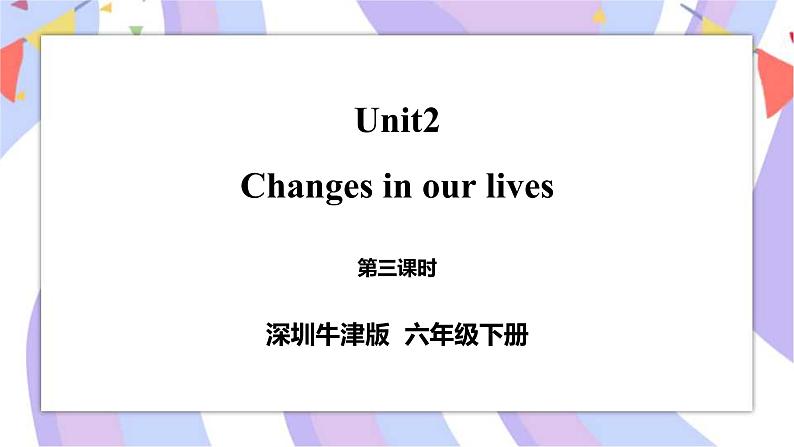 Unit2

Changes in our lives

第三课时

深圳牛津版 六年级下册